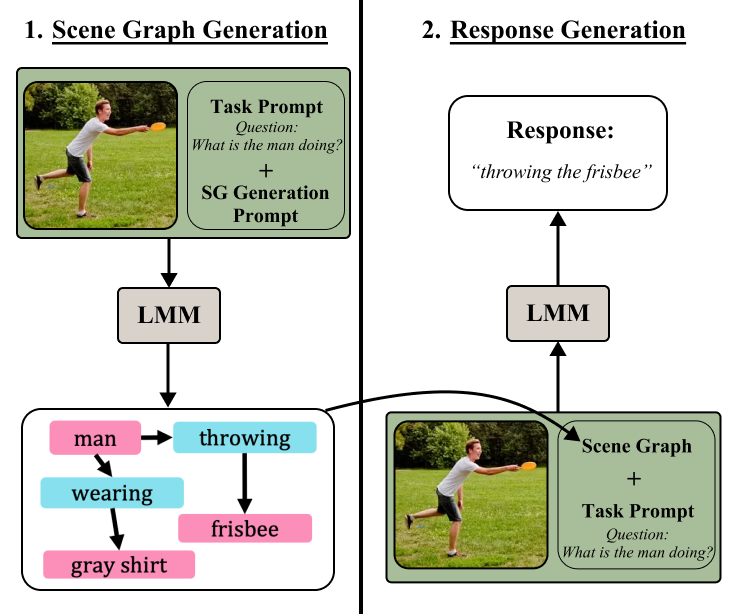 1. Scene Graph Generation

Task Prompt
Question:
What is the man doing?
+
SG Generation Prompt

LMM

man
throwing
wearing
frisbee
gray shirt

2. Response Generation

Response:
"throwing the frisbee"

LMM

Scene Graph
+
Task Prompt
Question:
What is the man doing?